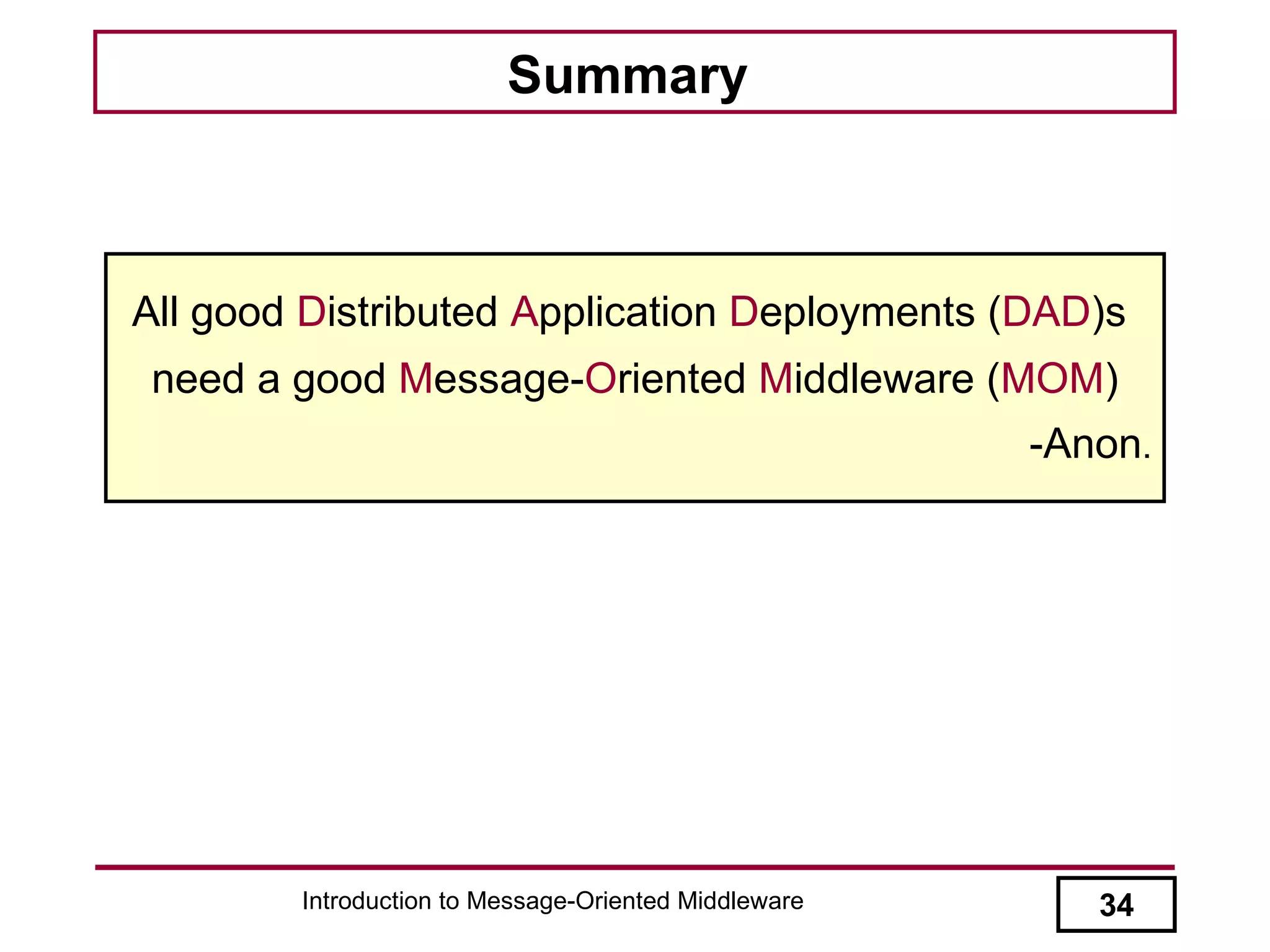 Summary

All good Distributed Application Deployments (DAD)s need a good Message-Oriented Middleware (MOM)

-Anon.

Introduction to Message-Oriented Middleware

34